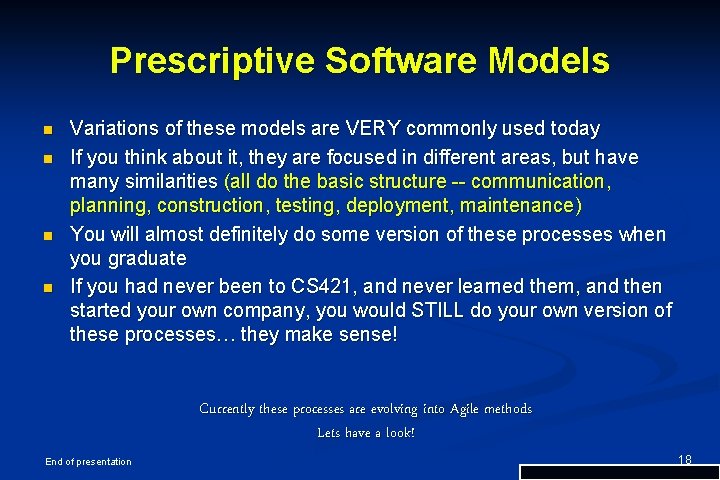 Prescriptive Software Models

- Variations of these models are VERY commonly used today
- If you think about it, they are focused in different areas, but have many similarities (all do the basic structure -- communication, planning, construction, testing, deployment, maintenance)
- You will almost definitely do some version of these processes when you graduate
- If you had never been to CS421, and never learned them, and then started your own company, you would STILL do your own version of these processes… they make sense!

Currently these processes are evolving into Agile methods
Lets have a look!

End of presentation

18